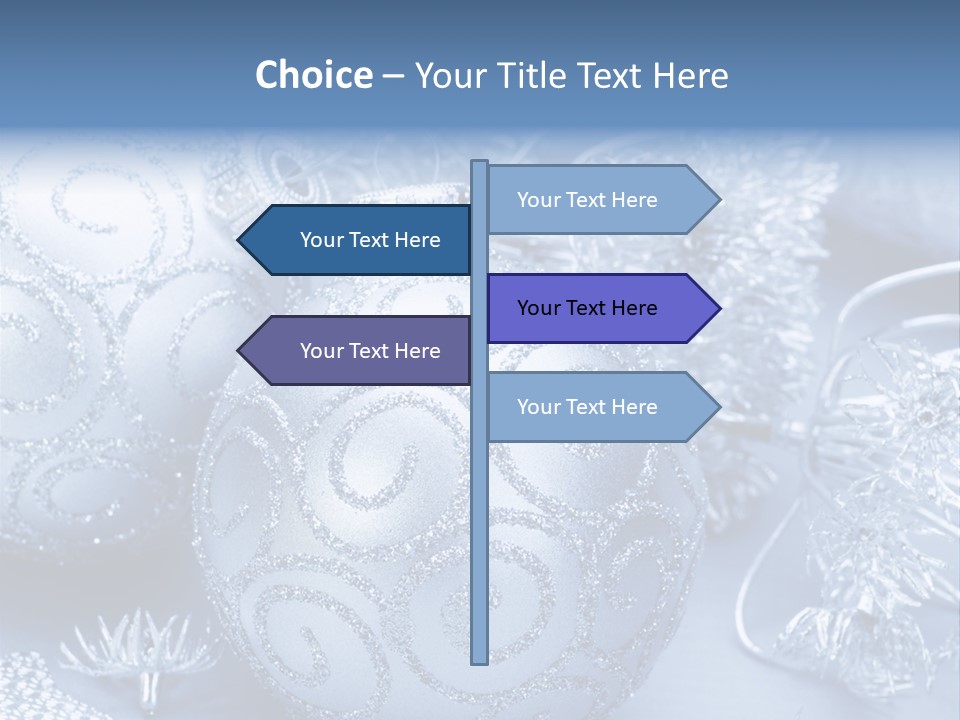 Choice – Your Title Text Here

Your Text Here

Your Text Here

Your Text Here

Your Text Here

Your Text Here